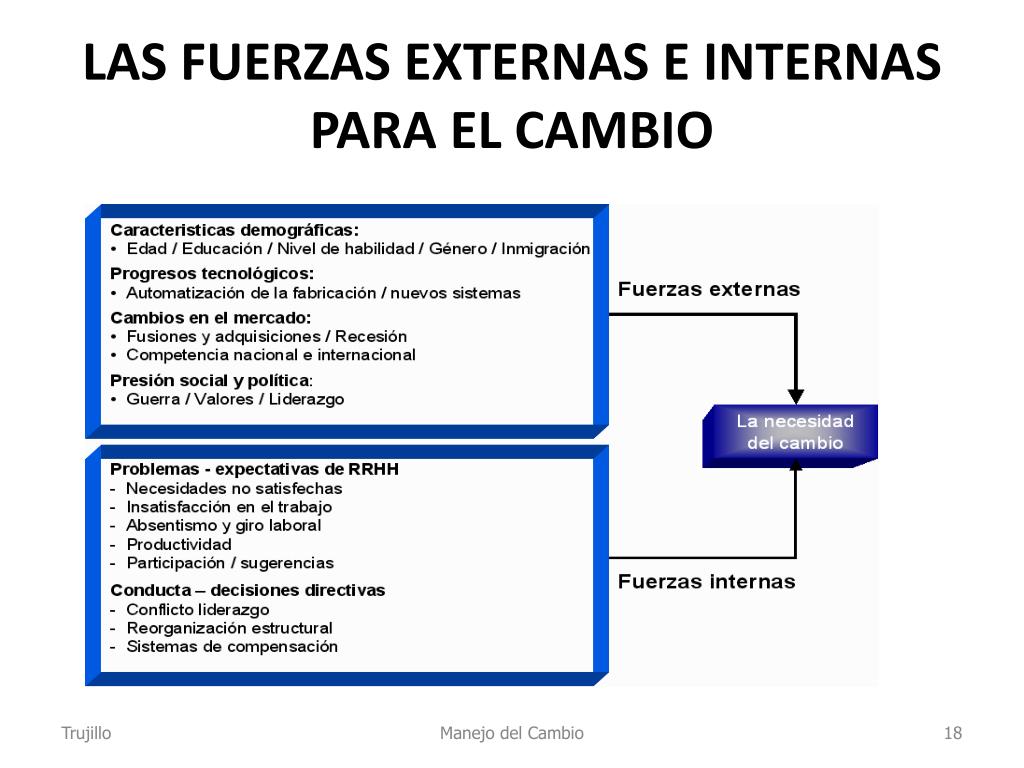 LAS FUERZAS EXTERNAS E INTERNAS PARA EL CAMBIO

Caracteristicas demográficas:
• Edad / Educación / Nivel de habilidad / Género / Inmigración

Progresos tecnológicos:
• Automatización de la fabricación / nuevos sistemas

Cambios en el mercado:
• Fusiones y adquisiciones / Recesión
• Competencia nacional e internacional

Presión social y política:
• Guerra / Valores / Liderazgo

Fuerzas externas

La necesidad del cambio

Problemas - expectativas de RRHH
- Necesidades no satisfechas
- Insatisfacción en el trabajo
- Absentismo y giro laboral
- Productividad
- Participación / sugerencias

Conducta – decisiones directivas
- Conflicto liderazgo
- Reorganización estructural
- Sistemas de compensación

Fuerzas internas

Trujillo

Manejo del Cambio

18